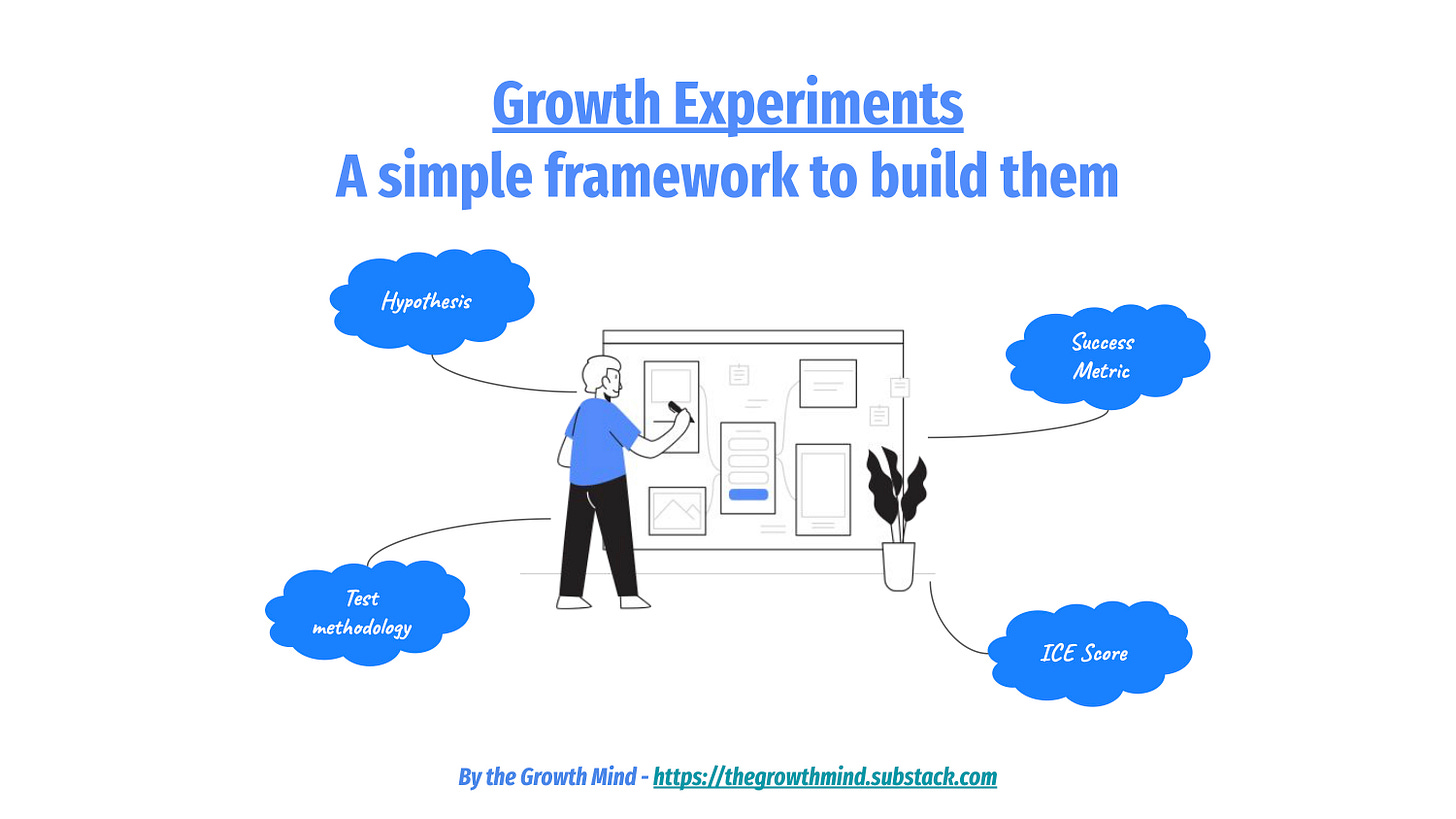 Growth Experiments
A simple framework to build them

Hypothesis

Success Metric

Test methodology

ICE Score

By the Growth Mind - https://thegrowthmind.substack.com